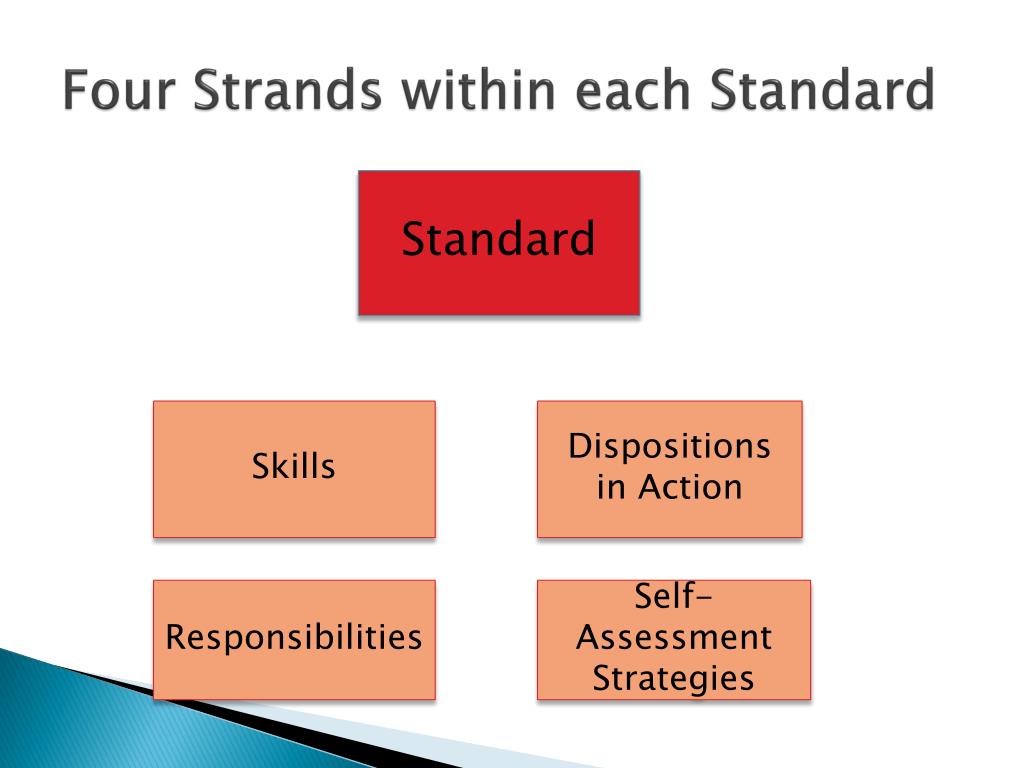 Four Strands within each Standard

Standard

Skills

Dispositions in Action

Responsibilities

Self-Assessment Strategies